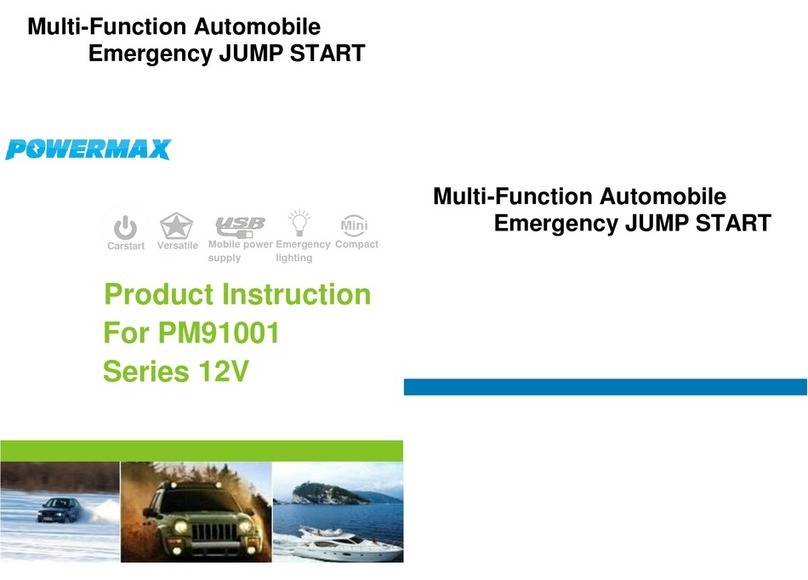 Multi-Function Automobile
Emergency JUMP START

POWERMAX

USB Mini
Carstart Versatile Mobile power supply Emergency lighting Compact

Product Instruction
For PM91001
Series 12V

Multi-Function Automobile
Emergency JUMP START